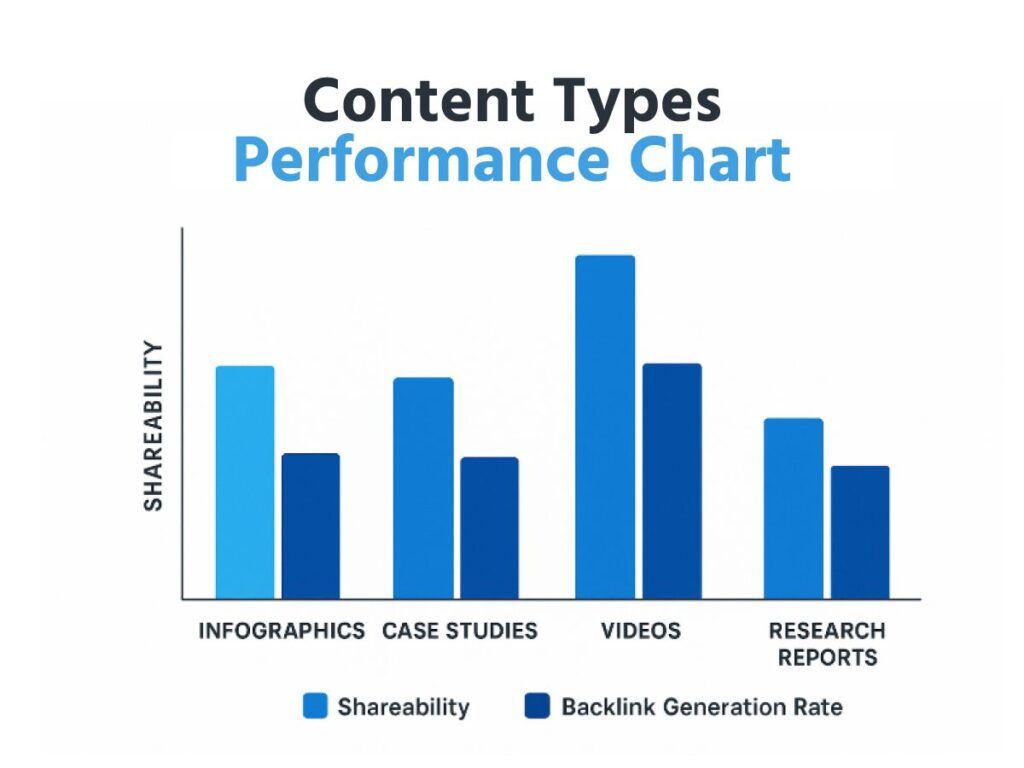 Content Types
Performance Chart

SHAREABILITY

INFOGRAPHICS
CASE STUDIES
VIDEOS
RESEARCH REPORTS

Shareability
Backlink Generation Rate